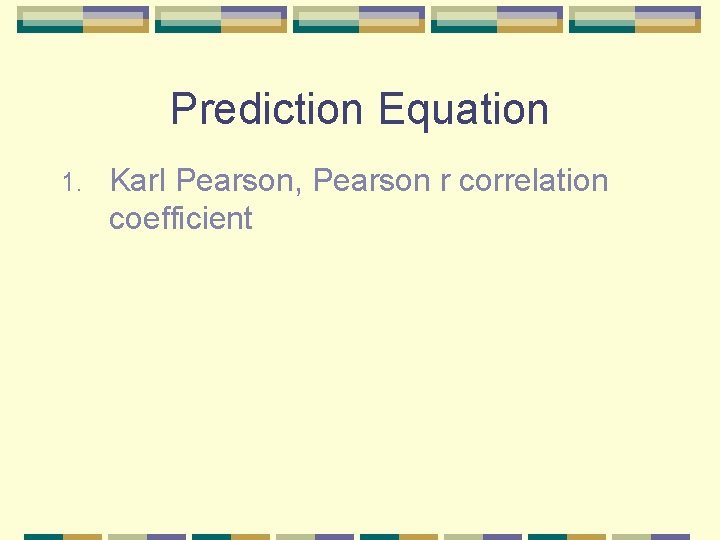 Prediction Equation

1. Karl Pearson, Pearson r correlation coefficient